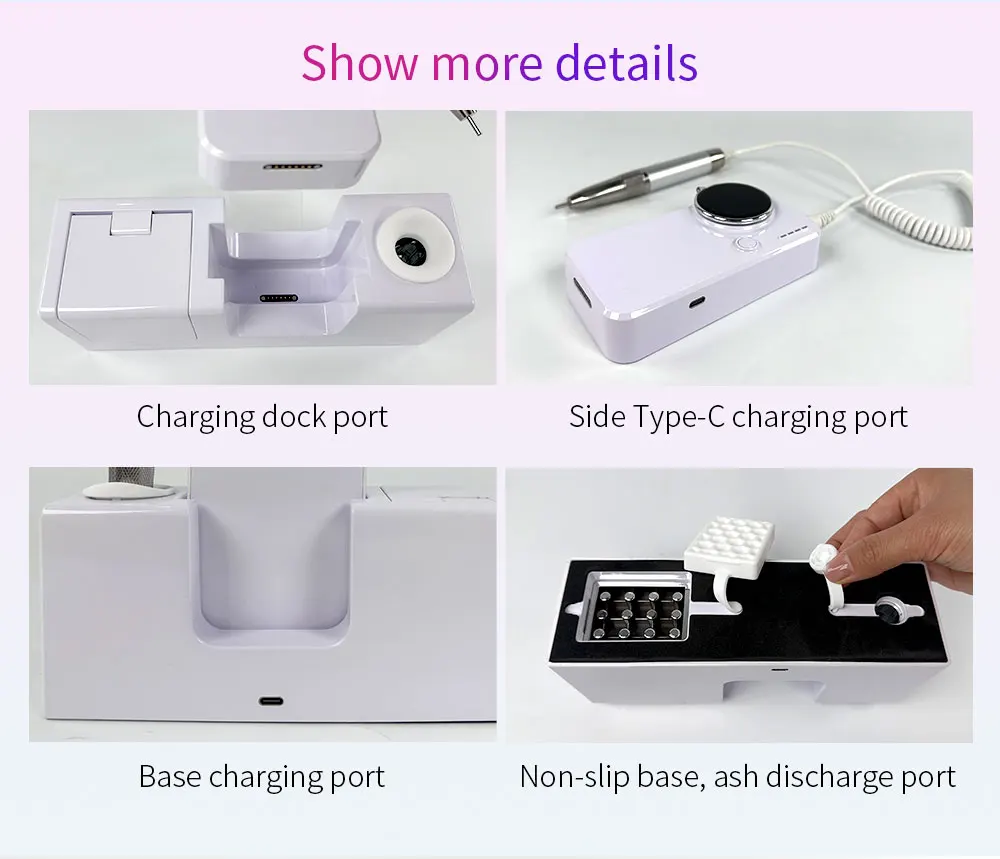 Show more details

Charging dock port

Side Type-C charging port

Base charging port

Non-slip base, ash discharge port